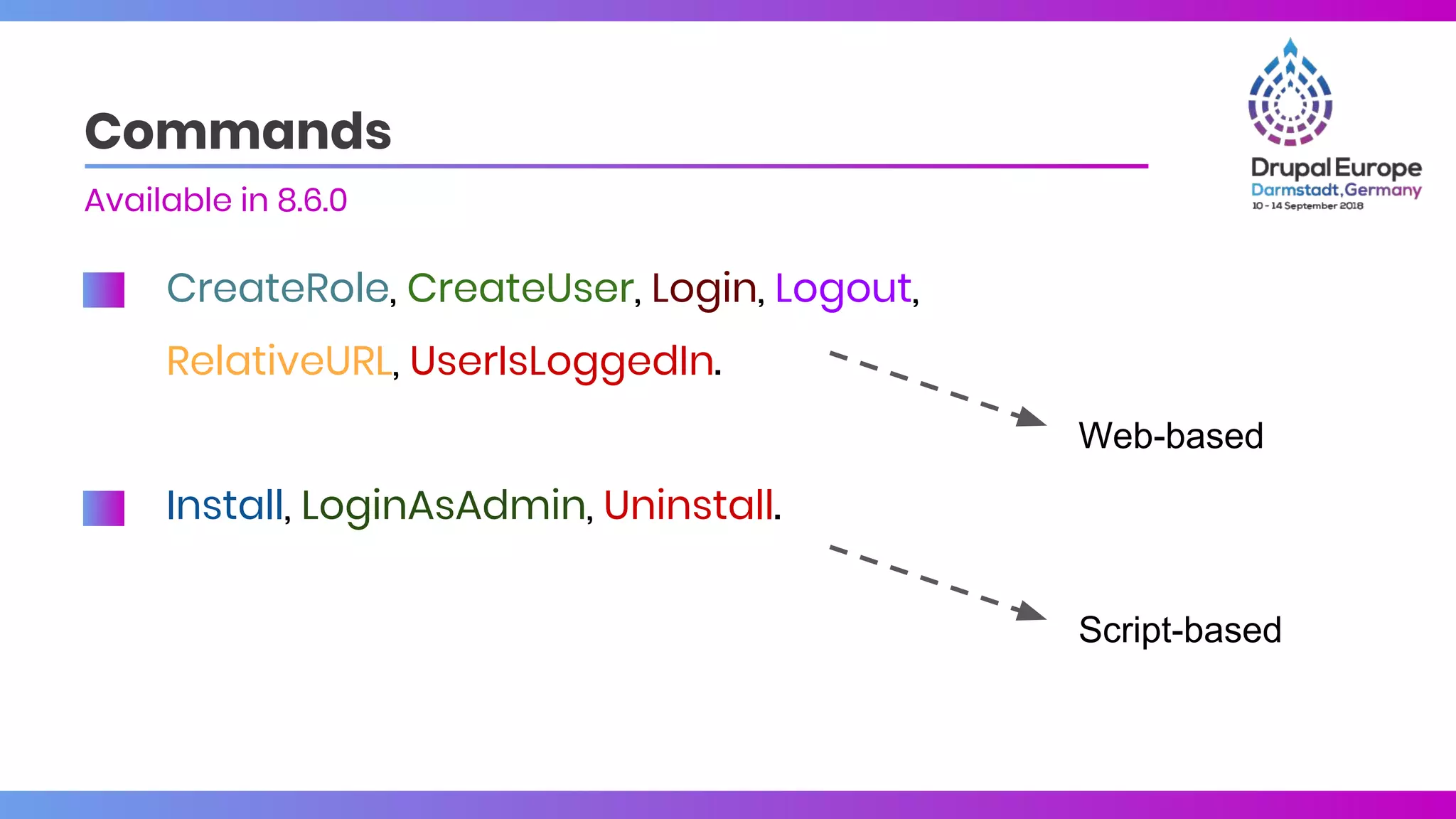 Commands

Available in 8.6.0

Drupal Europe
Darmstadt, Germany
10 - 14 September 2018

CreateRole, CreateUser, Login, Logout, RelativeURL, UserIsLoggedIn.

Web-based

Install, LoginAsAdmin, Uninstall.

Script-based